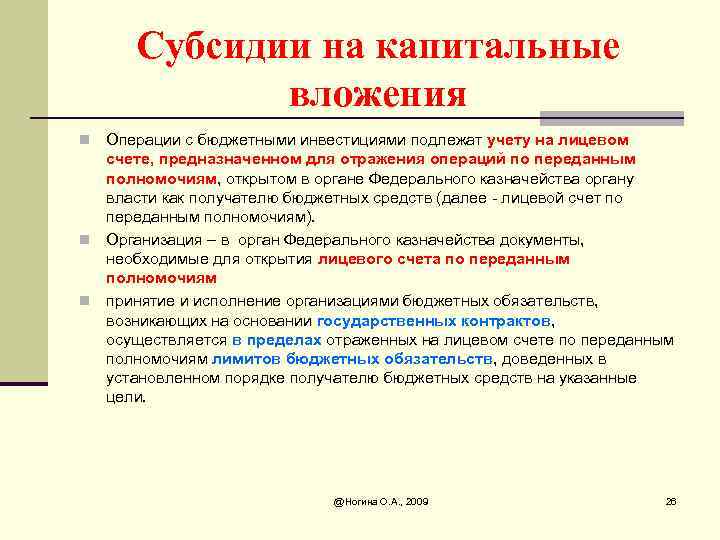 Субсидии на капитальные вложения

Операции с бюджетными инвестициями подлежат учету на лицевом счете, предназначенном для отражения операций по переданным полномочиям, открытом в органе Федерального казначейства органу власти как получателю бюджетных средств (далее - лицевой счет по переданным полномочиям).

Организация – в орган Федерального казначейства документы, необходимые для открытия лицевого счета по переданным полномочиям

принятие и исполнение организациями бюджетных обязательств, возникающих на основании государственных контрактов, осуществляется в пределах отраженных на лицевом счете по переданным полномочиям лимитов бюджетных обязательств, доведенных в установленном порядке получателю бюджетных средств на указанные цели.

@Ногина О.А., 2009

26